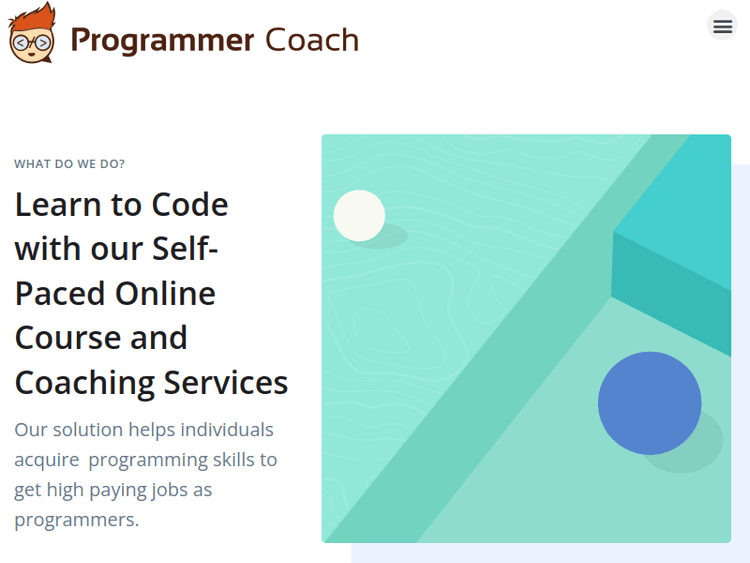 Programmer Coach

WHAT DO WE DO?

Learn to Code with our Self-Paced Online Course and Coaching Services

Our solution helps individuals acquire  programming skills to get high paying jobs as programmers.